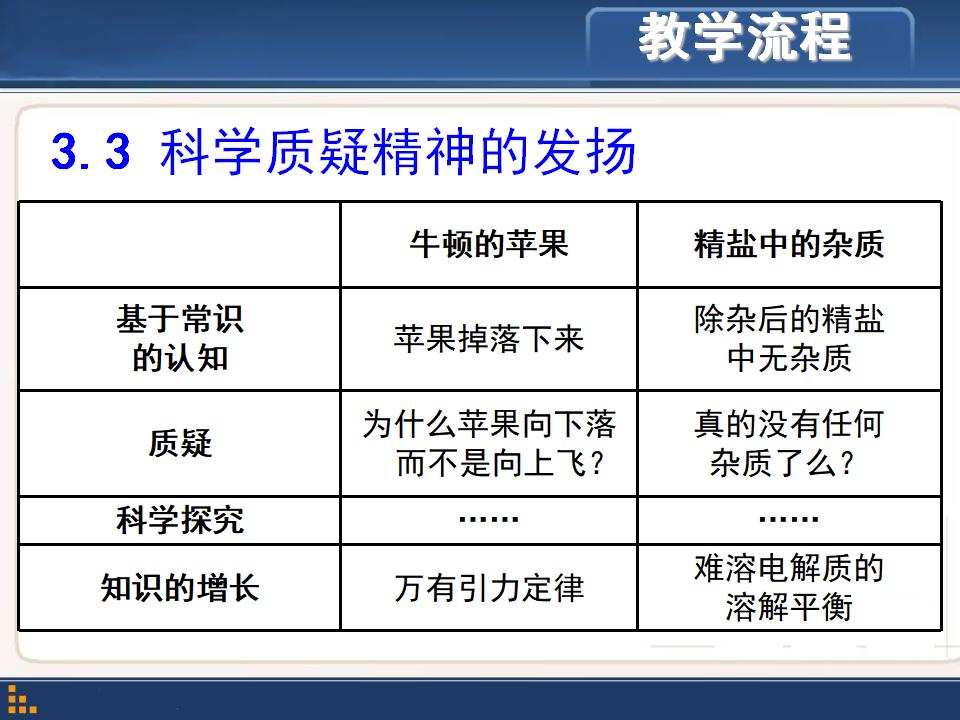 教学流程

3.3 科学质疑精神的发扬

| | 牛顿的苹果 | 精盐中的杂质 |
|---|---|---|
| 基于常识的认知 | 苹果掉落下来 | 除杂后的精盐中无杂质 |
| 质疑 | 为什么苹果向下落而不是向上飞? | 真的没有任何杂质了么? |
| 科学探究 | …… | …… |
| 知识的增长 | 万有引力定律 | 难溶电解质的溶解平衡 |